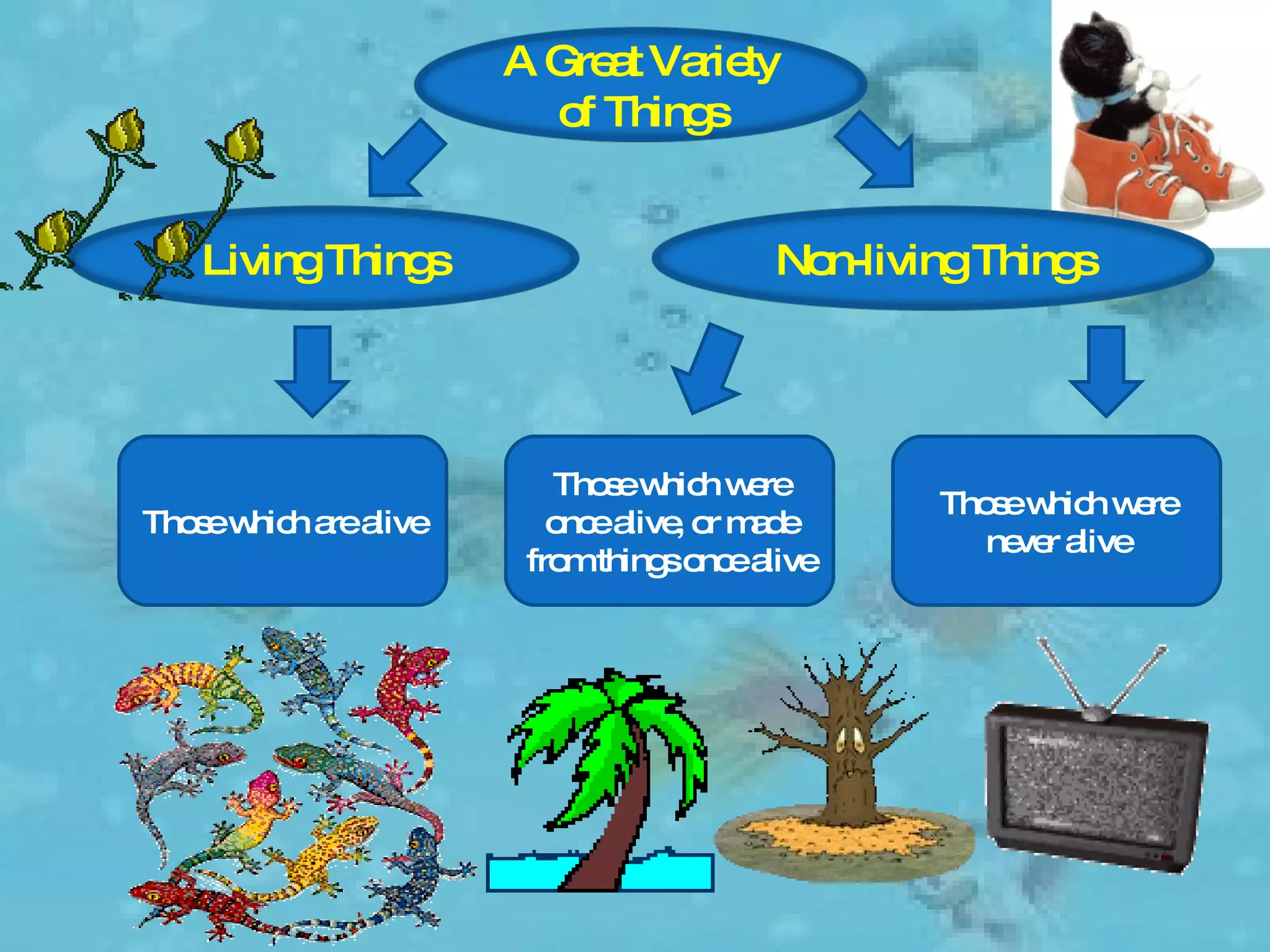 A Great Variety of Things

Living Things

Non-living Things

Those which are alive

Those which were once alive, or made from things once alive

Those which were never alive